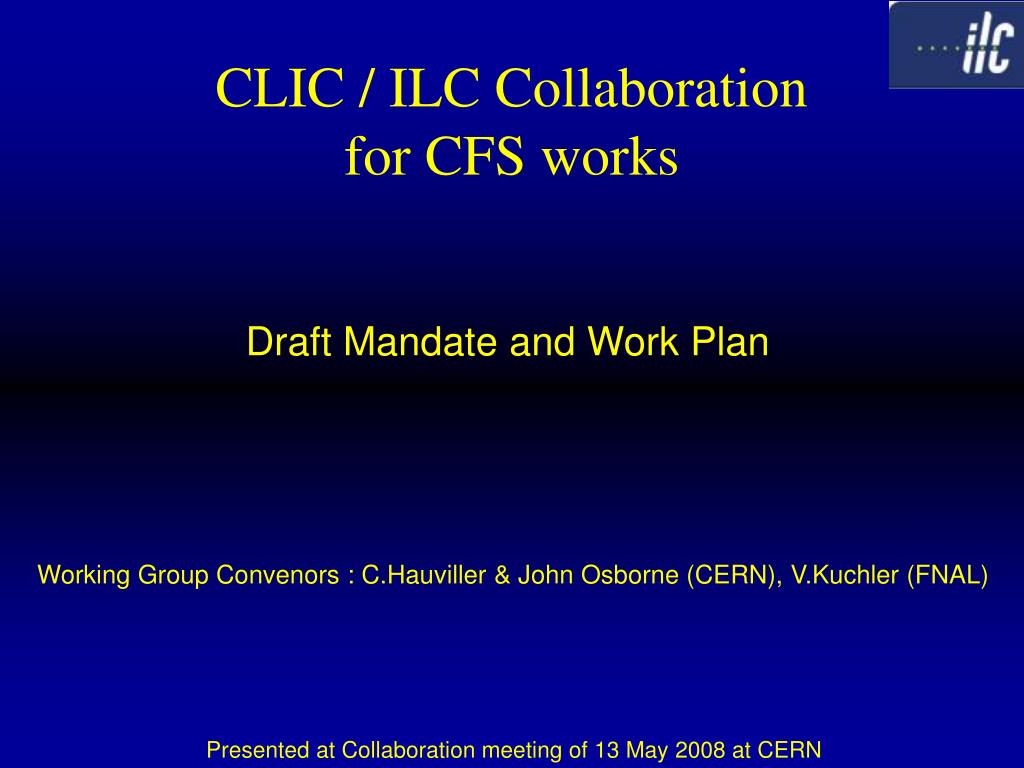 ilc

CLIC / ILC Collaboration
for CFS works

Draft Mandate and Work Plan

Working Group Convenors : C.Hauviller & John Osborne (CERN), V.Kuchler (FNAL)

Presented at Collaboration meeting of 13 May 2008 at CERN